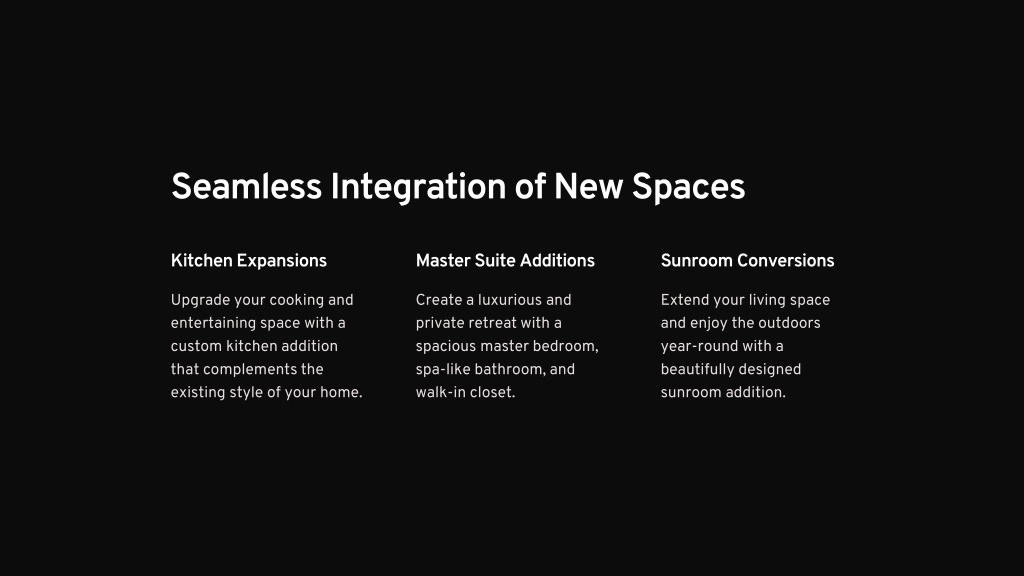 Seamless Integration of New Spaces

Kitchen Expansions

Upgrade your cooking and entertaining space with a custom kitchen addition that complements the existing style of your home.

Master Suite Additions

Create a luxurious and private retreat with a spacious master bedroom, spa-like bathroom, and walk-in closet.

Sunroom Conversions

Extend your living space and enjoy the outdoors year-round with a beautifully designed sunroom addition.